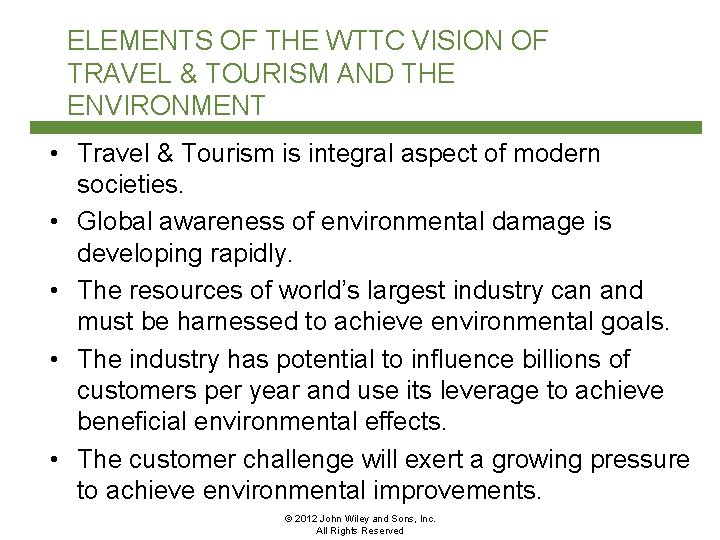 ELEMENTS OF THE WTTC VISION OF TRAVEL & TOURISM AND THE ENVIRONMENT

• Travel & Tourism is integral aspect of modern societies.

• Global awareness of environmental damage is developing rapidly.

• The resources of world's largest industry can and must be harnessed to achieve environmental goals.

• The industry has potential to influence billions of customers per year and use its leverage to achieve beneficial environmental effects.

• The customer challenge will exert a growing pressure to achieve environmental improvements.

© 2012 John Wiley and Sons, Inc.
All Rights Reserved